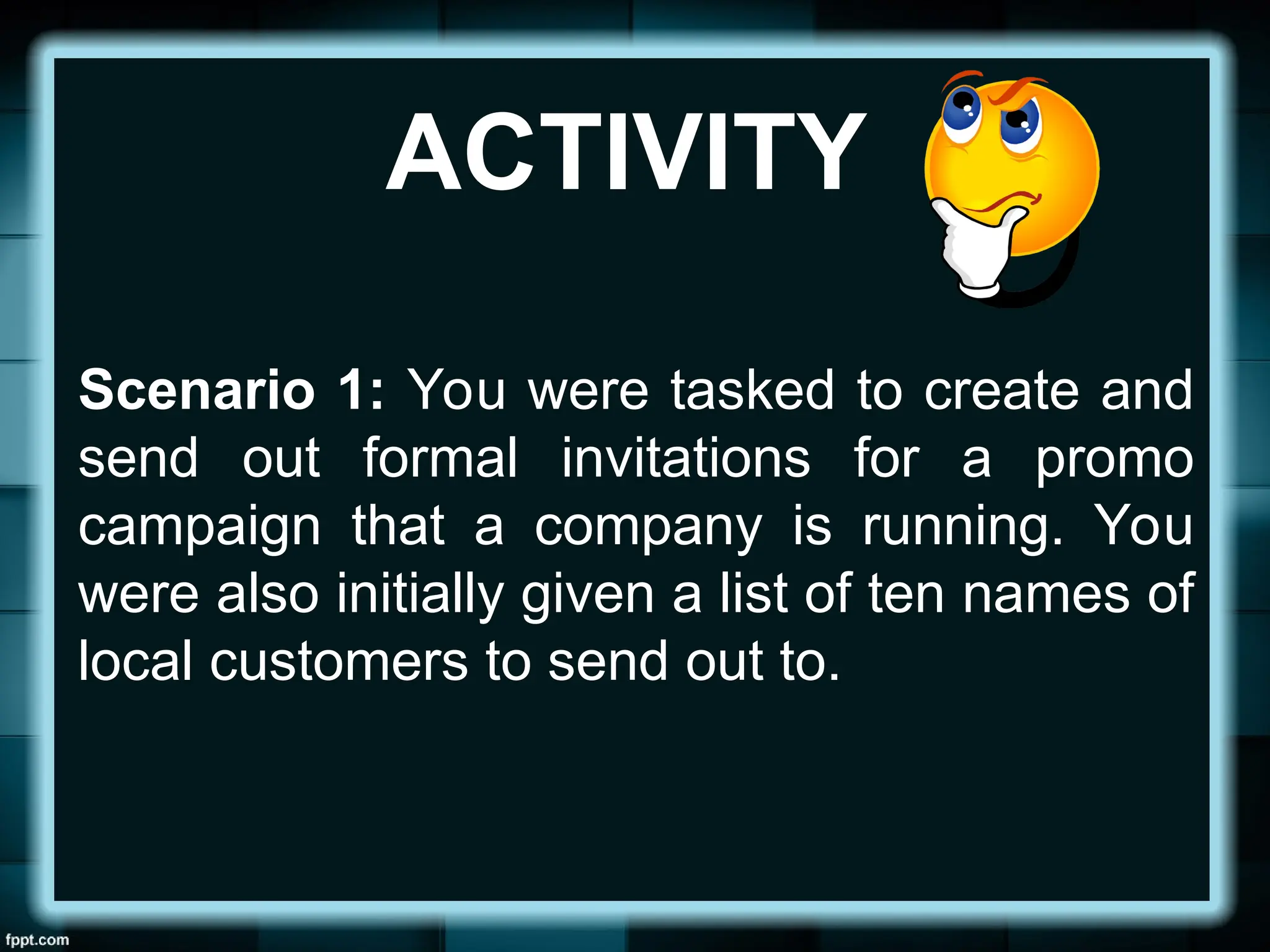 ACTIVITY

Scenario 1: You were tasked to create and send out formal invitations for a promo campaign that a company is running. You were also initially given a list of ten names of local customers to send out to.

fppt.com